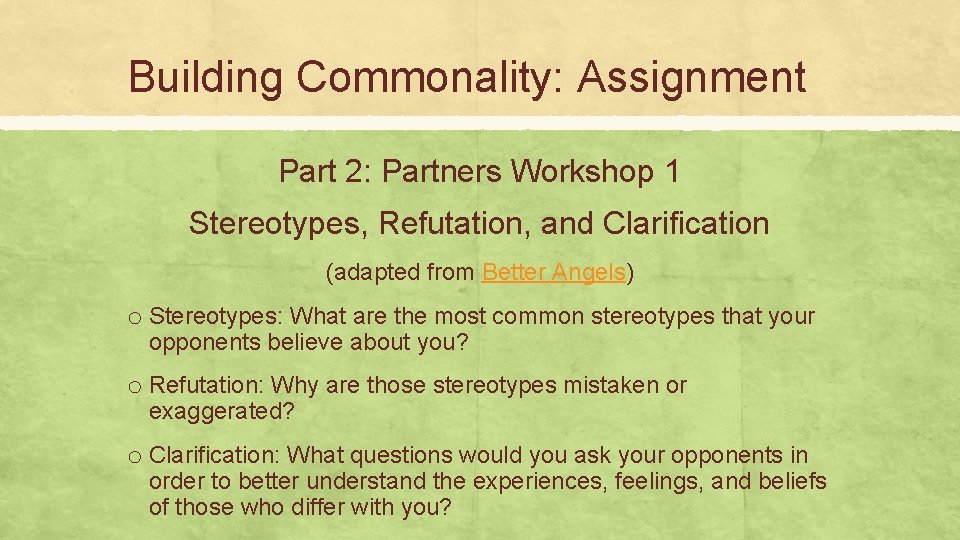 Building Commonality: Assignment

Part 2: Partners Workshop 1

Stereotypes, Refutation, and Clarification

(adapted from Better Angels)

o Stereotypes: What are the most common stereotypes that your opponents believe about you?

o Refutation: Why are those stereotypes mistaken or exaggerated?

o Clarification: What questions would you ask your opponents in order to better understand the experiences, feelings, and beliefs of those who differ with you?